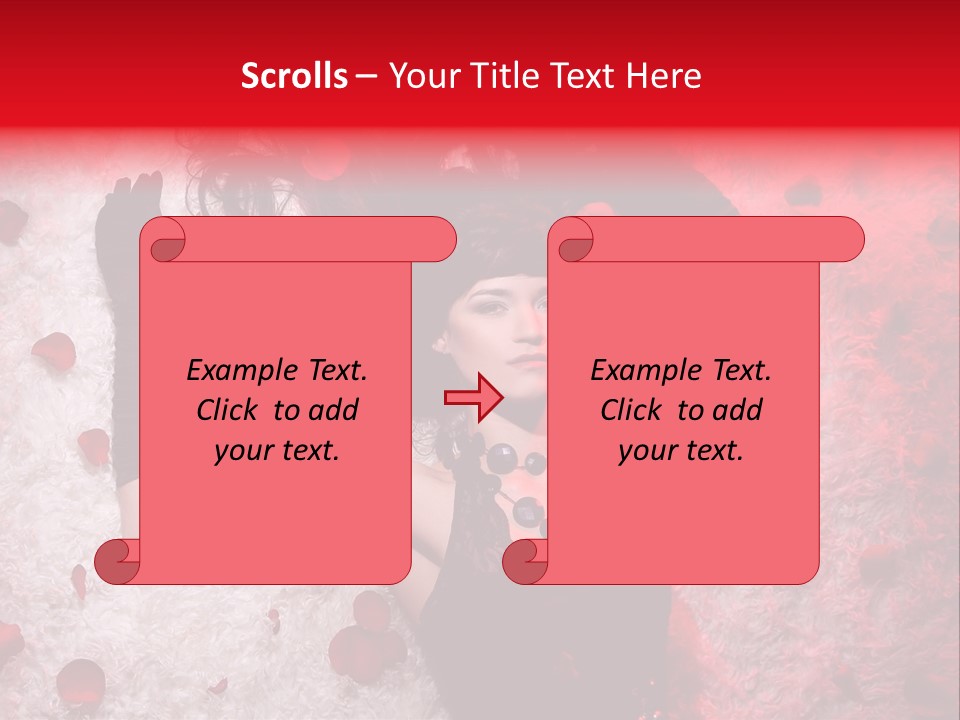 Scrolls – Your Title Text Here

Example Text. Click to add your text.

Example Text. Click to add your text.